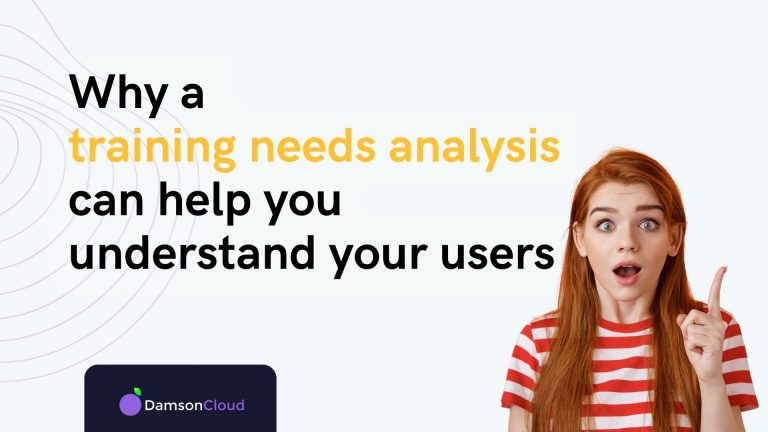 Why a
training needs analysis
can help you
understand your users

DamsonCloud